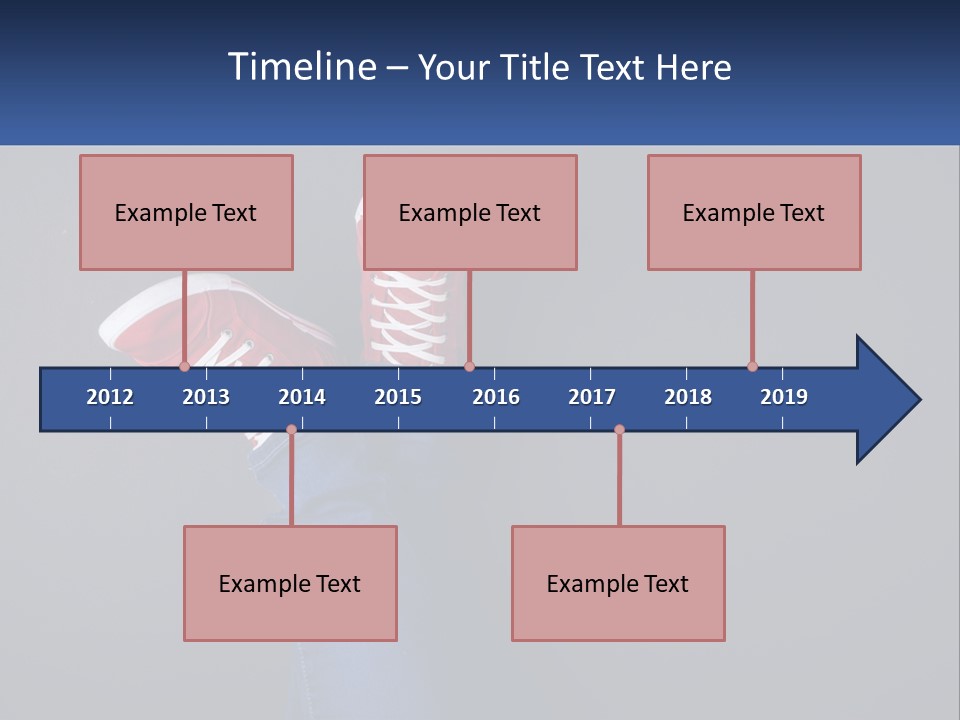 Timeline – Your Title Text Here

Example Text

Example Text

Example Text

2012 2013 2014 2015 2016 2017 2018 2019

Example Text

Example Text